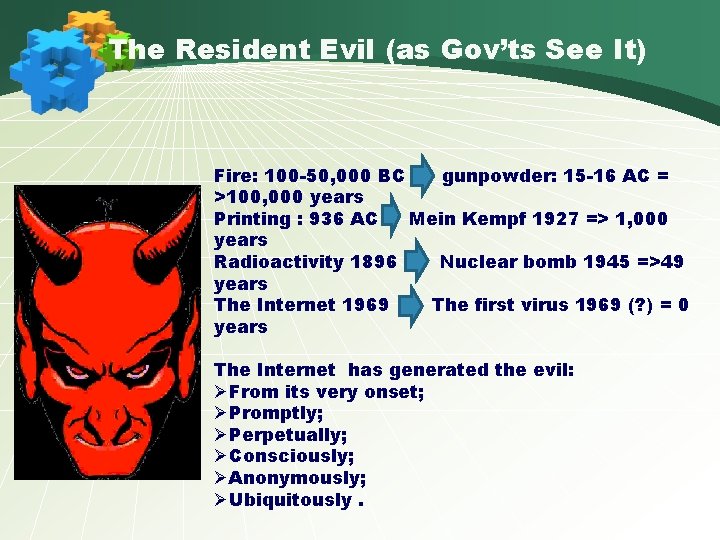 The Resident Evil (as Gov'ts See It)

Fire: 100-50,000 BC gunpowder: 15-16 AC = >100,000 years
Printing : 936 AC Mein Kempf 1927 => 1,000 years
Radioactivity 1896 Nuclear bomb 1945 =>49 years
The Internet 1969 The first virus 1969 (?) = 0 years

The Internet has generated the evil:
➢From its very onset;
➢Promptly;
➢Perpetually;
➢Consciously;
➢Anonymously;
➢Ubiquitously .